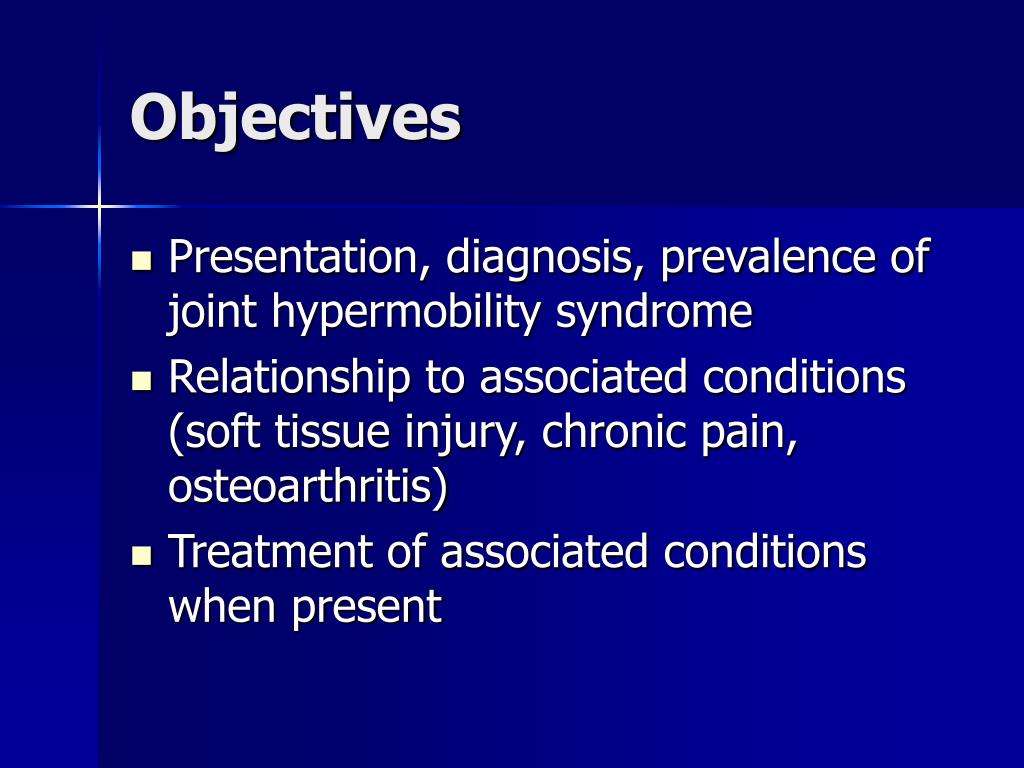 Objectives

- Presentation, diagnosis, prevalence of joint hypermobility syndrome
- Relationship to associated conditions (soft tissue injury, chronic pain, osteoarthritis)
- Treatment of associated conditions when present